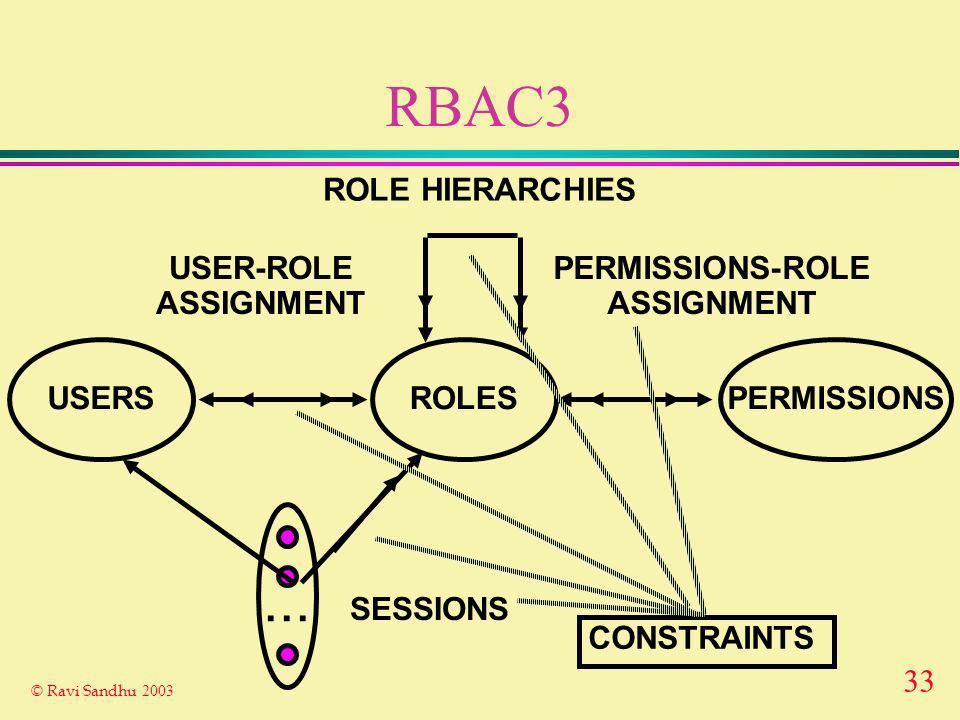 RBAC3

ROLE HIERARCHIES

USER-ROLE ASSIGNMENT

PERMISSIONS-ROLE ASSIGNMENT

USERS

ROLES

PERMISSIONS

...

SESSIONS

CONSTRAINTS

© Ravi Sandhu 2003

33